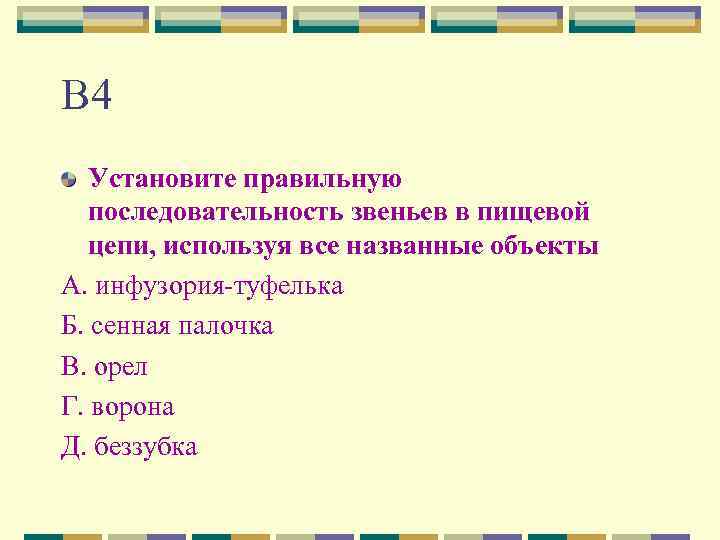 В4

Установите правильную последовательность звеньев в пищевой цепи, используя все названные объекты

А. инфузория-туфелька

Б. сенная палочка

В. орел

Г. ворона

Д. беззубка